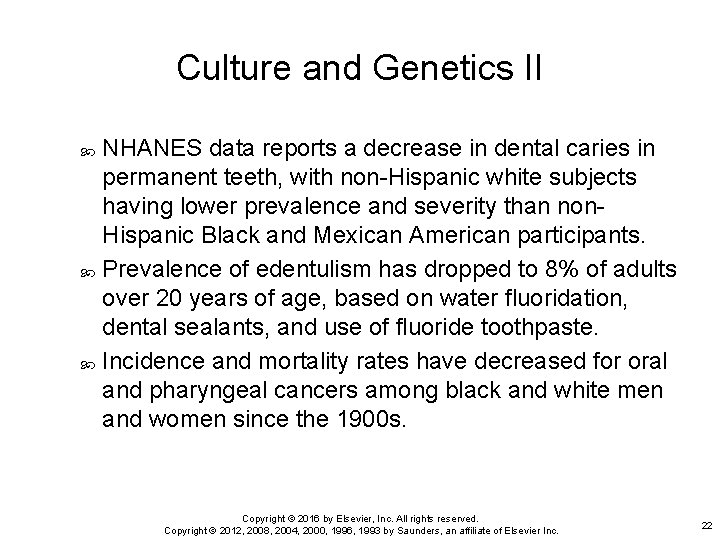 Culture and Genetics II

NHANES data reports a decrease in dental caries in permanent teeth, with non-Hispanic white subjects having lower prevalence and severity than non-Hispanic Black and Mexican American participants.

Prevalence of edentulism has dropped to 8% of adults over 20 years of age, based on water fluoridation, dental sealants, and use of fluoride toothpaste.

Incidence and mortality rates have decreased for oral and pharyngeal cancers among black and white men and women since the 1900s.

Copyright © 2016 by Elsevier, Inc. All rights reserved.
Copyright © 2012, 2008, 2004, 2000, 1996, 1993 by Saunders, an affiliate of Elsevier Inc.

22